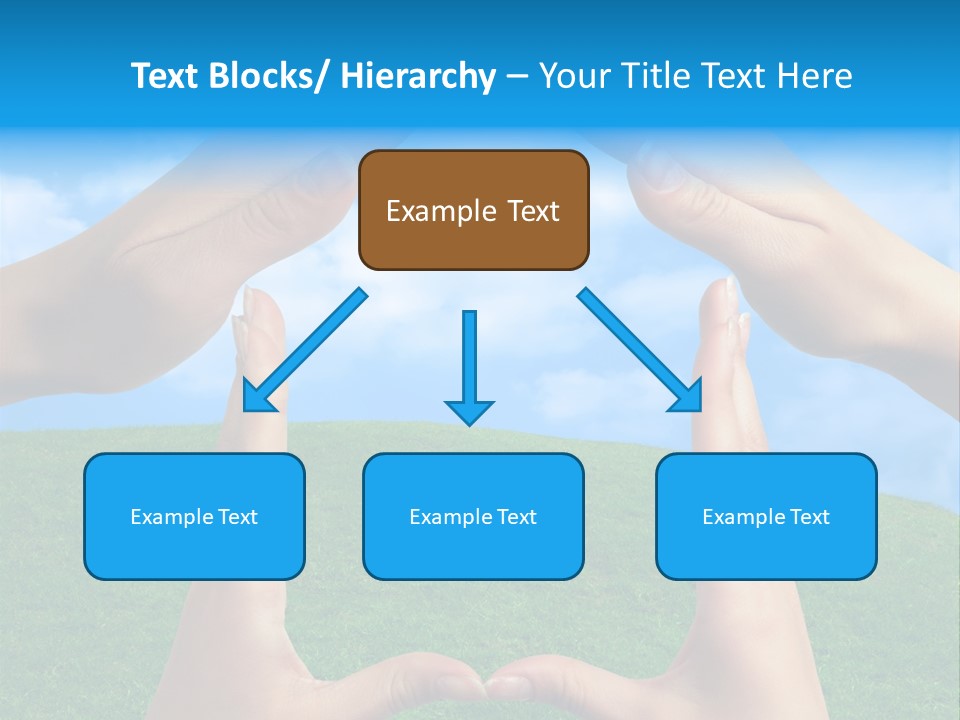 Text Blocks/ Hierarchy – Your Title Text Here

Example Text

Example Text

Example Text

Example Text